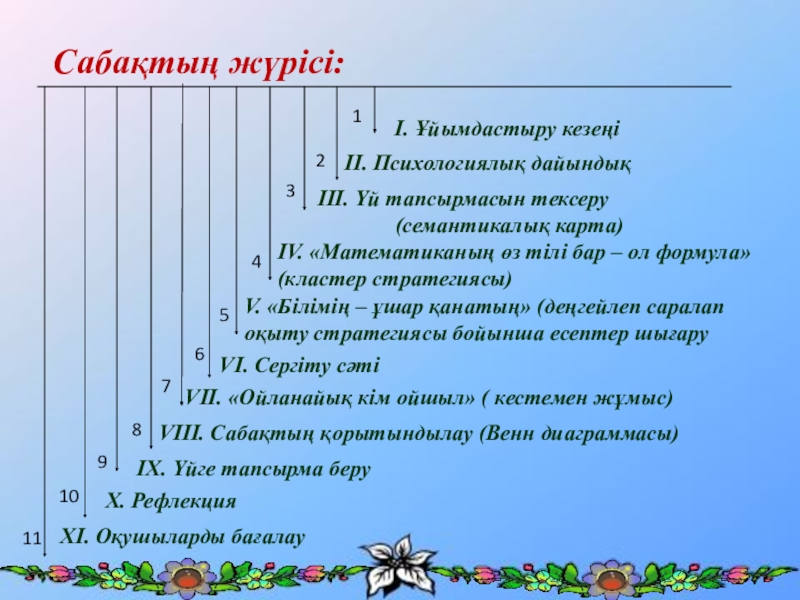 Сабақтың жүрісі:

1 I. Ұйымдастыру кезеңі

2 II. Психологиялық дайындық

3 III. Үй тапсырмасын тексеру (семантикалық карта)

4 IV. «Математиканың өз тілі бар – ол формула» (кластер стратегиясы)

5 V. «Білімің – ұшар қанатың» (деңгейлеп саралап оқыту стратегиясы бойынша есептер шығару

6 VI. Сергіту сәті

7 VII. «Ойланайық кім ойшыл» ( кестемен жұмыс)

8 VIII. Сабақтың қорытындылау (Венн диаграммасы)

9 IX. Үйге тапсырма беру

10 X. Рефлекция

11 XI. Оқушыларды бағалау